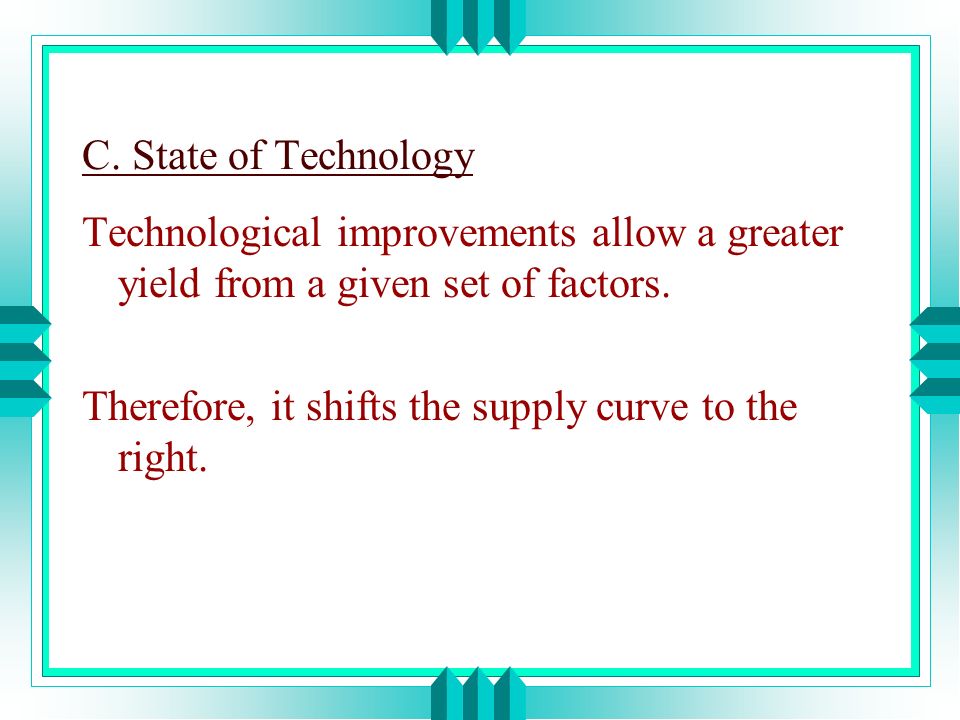 C. State of Technology

Technological improvements allow a greater yield from a given set of factors.

Therefore, it shifts the supply curve to the right.